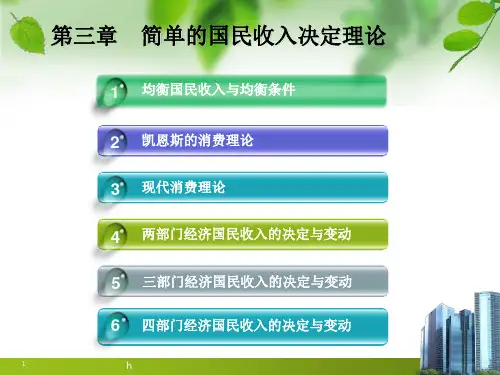 第三章 简单的国民收入决定理论

1 均衡国民收入与均衡条件

2 凯恩斯的消费理论

3 现代消费理论

4 两部门经济国民收入的决定与变动

5 三部门经济国民收入的决定与变动

6 四部门经济国民收入的决定与变动

1 h